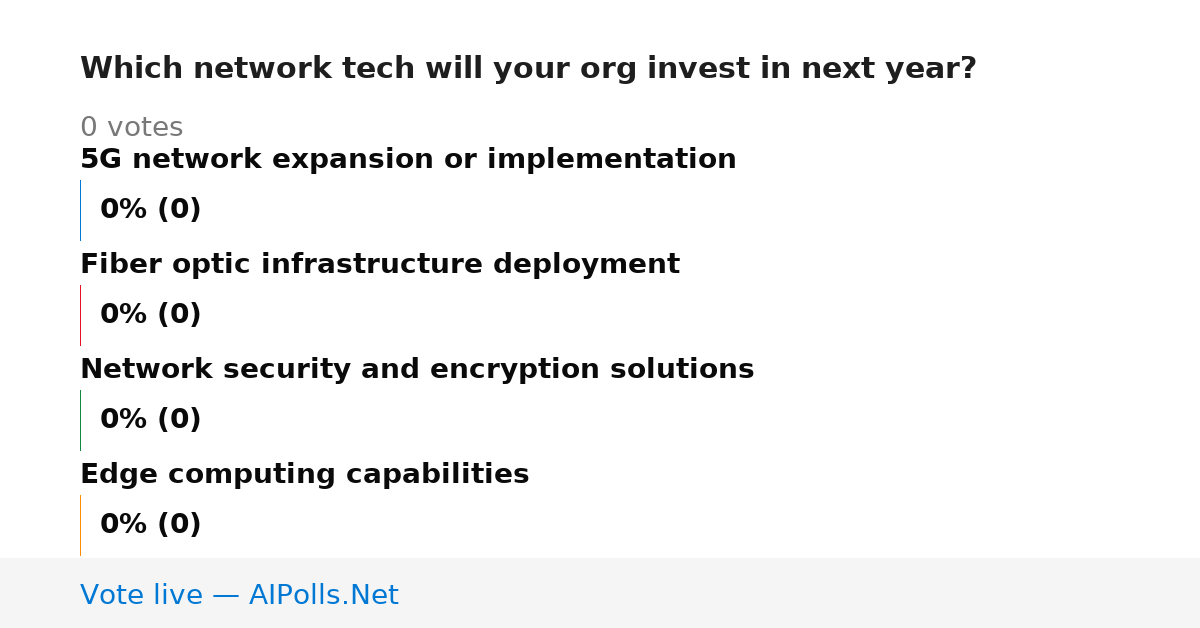 Which network tech will your org invest in next year?

0 votes

5G network expansion or implementation

0% (0)

Fiber optic infrastructure deployment

0% (0)

Network security and encryption solutions

0% (0)

Edge computing capabilities

0% (0)

Vote live — AIPolls.Net